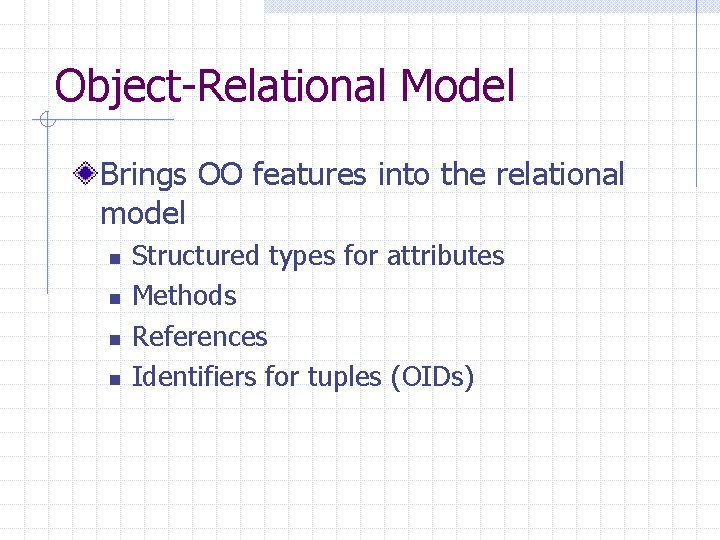 Object-Relational Model

Brings OO features into the relational model

Structured types for attributes

Methods

References

Identifiers for tuples (OIDs)